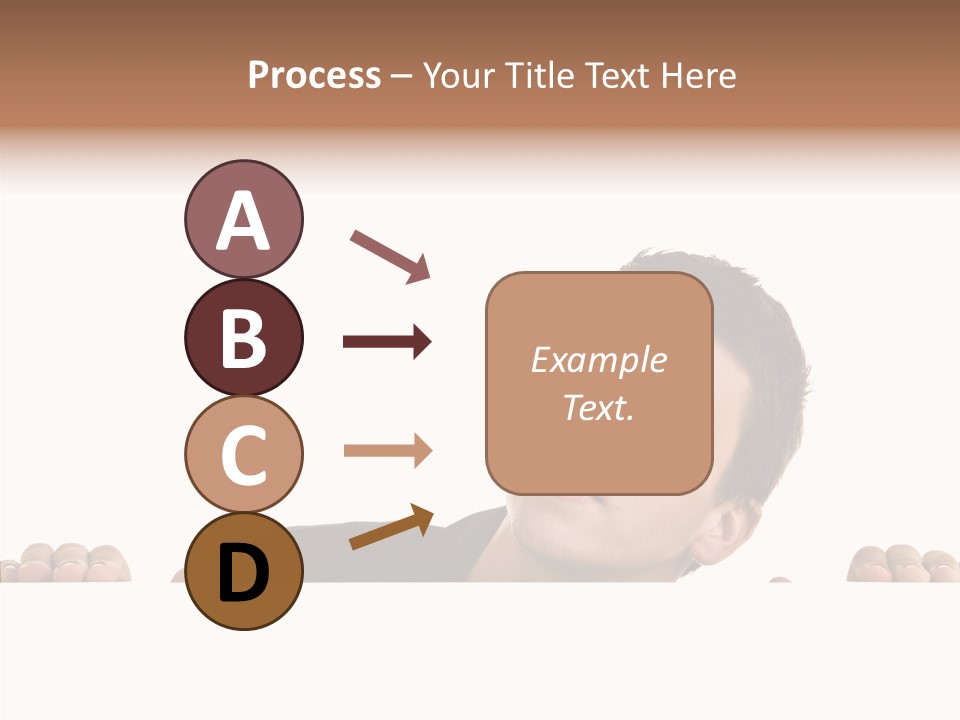 Process – Your Title Text Here

A

B

C

D

Example Text.